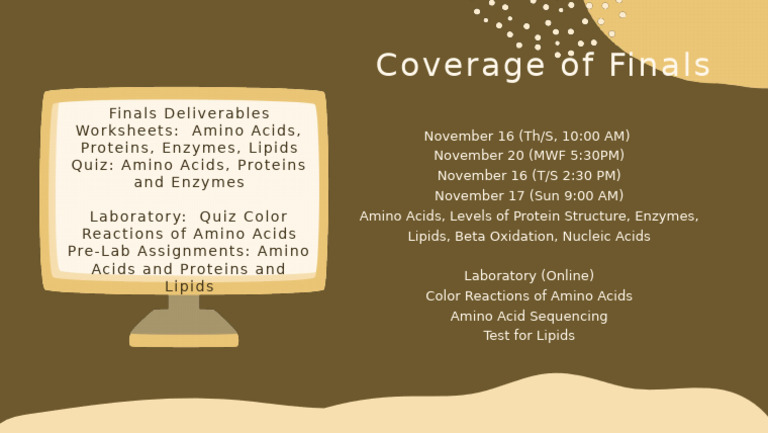 Coverage of Finals

Finals Deliverables
Worksheets: Amino Acids, Proteins, Enzymes, Lipids
Quiz: Amino Acids, Proteins and Enzymes

Laboratory: Quiz Color Reactions of Amino Acids
Pre-Lab Assignments: Amino Acids and Proteins and Lipids

November 16 (Th/S, 10:00 AM)
November 20 (MWF 5:30PM)
November 16 (T/S 2:30 PM)
November 17 (Sun 9:00 AM)
Amino Acids, Levels of Protein Structure, Enzymes, Lipids, Beta Oxidation, Nucleic Acids

Laboratory (Online)
Color Reactions of Amino Acids
Amino Acid Sequencing
Test for Lipids